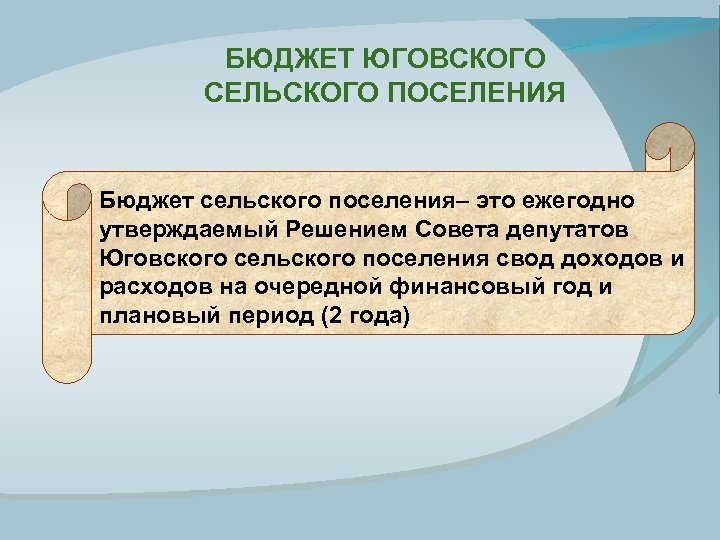 БЮДЖЕТ ЮГОВСКОГО СЕЛЬСКОГО ПОСЕЛЕНИЯ

Бюджет сельского поселения– это ежегодно утверждаемый Решением Совета депутатов Юговского сельского поселения свод доходов и расходов на очередной финансовый год и плановый период (2 года)